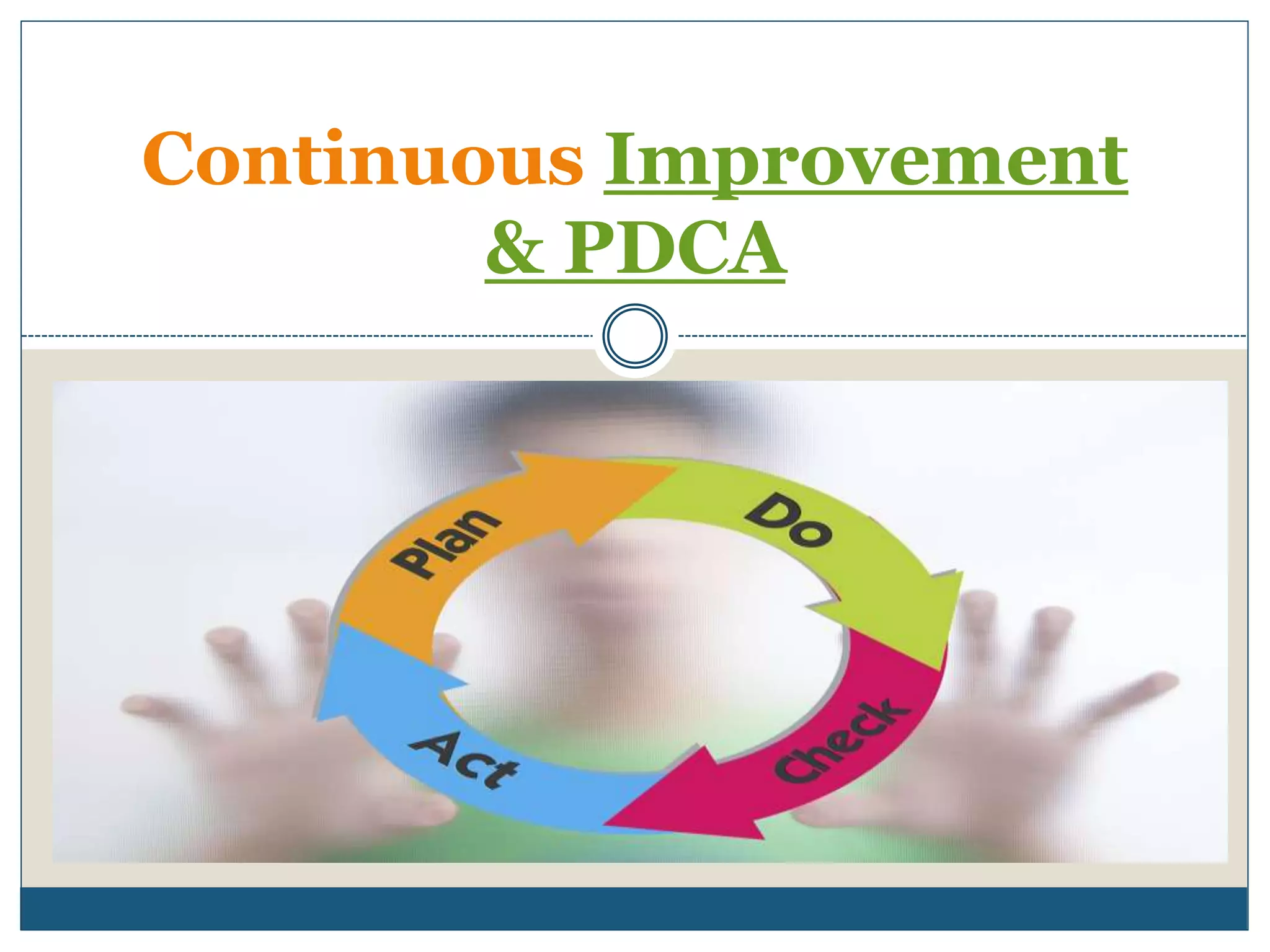 Continuous Improvement & PDCA

Plan
Do
Check
Act